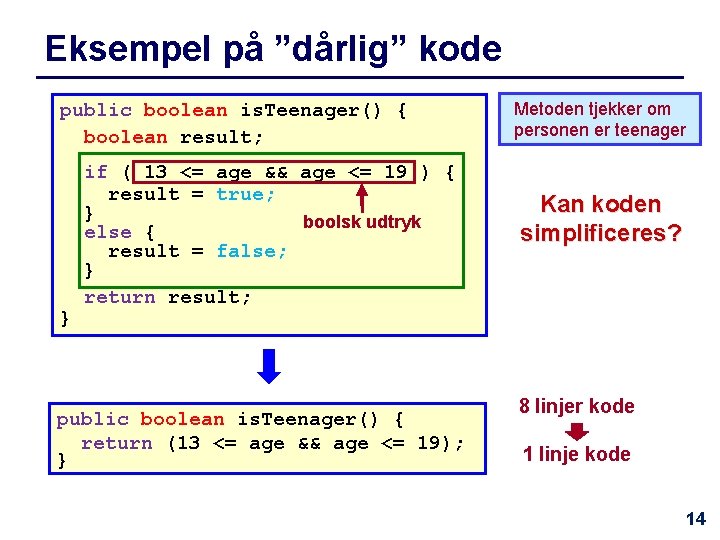 Eksempel på ”dårlig” kode

public boolean isTeenager() {
  boolean result;
  if ( 13 <= age && age <= 19 ) {
    result = true;
  }
  else {
    result = false;
  }
  return result;
}

boolsk udtryk

Metoden tjekker om personen er teenager

Kan koden simplificeres?

public boolean isTeenager() {
  return (13 <= age && age <= 19);
}

8 linjer kode

1 linje kode

14